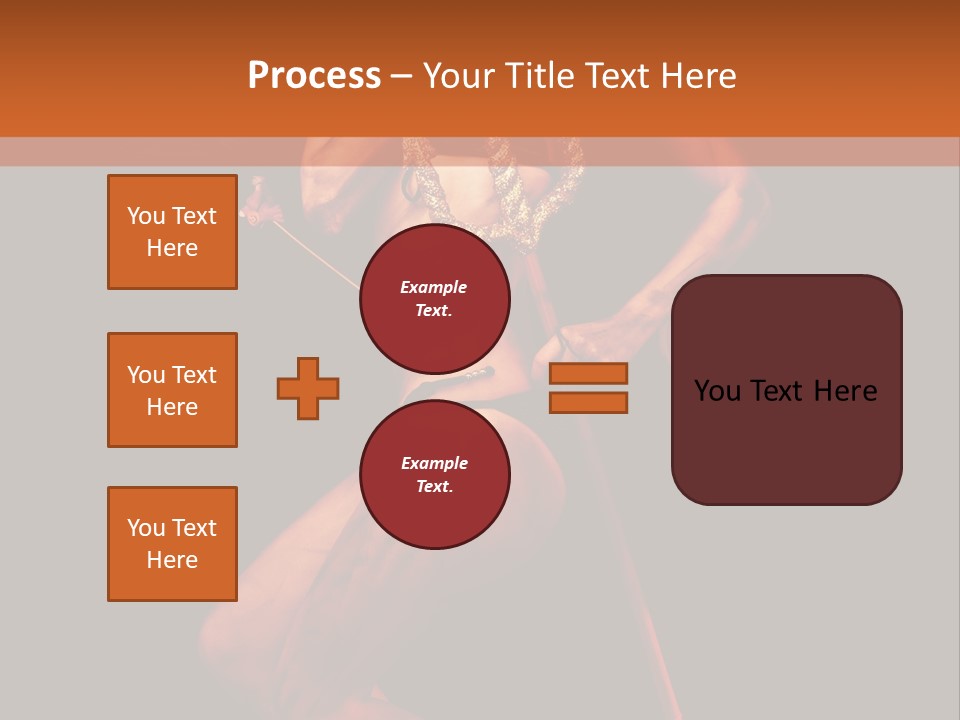 Process – Your Title Text Here

You Text Here

You Text Here

You Text Here

Example Text.

Example Text.

You Text Here